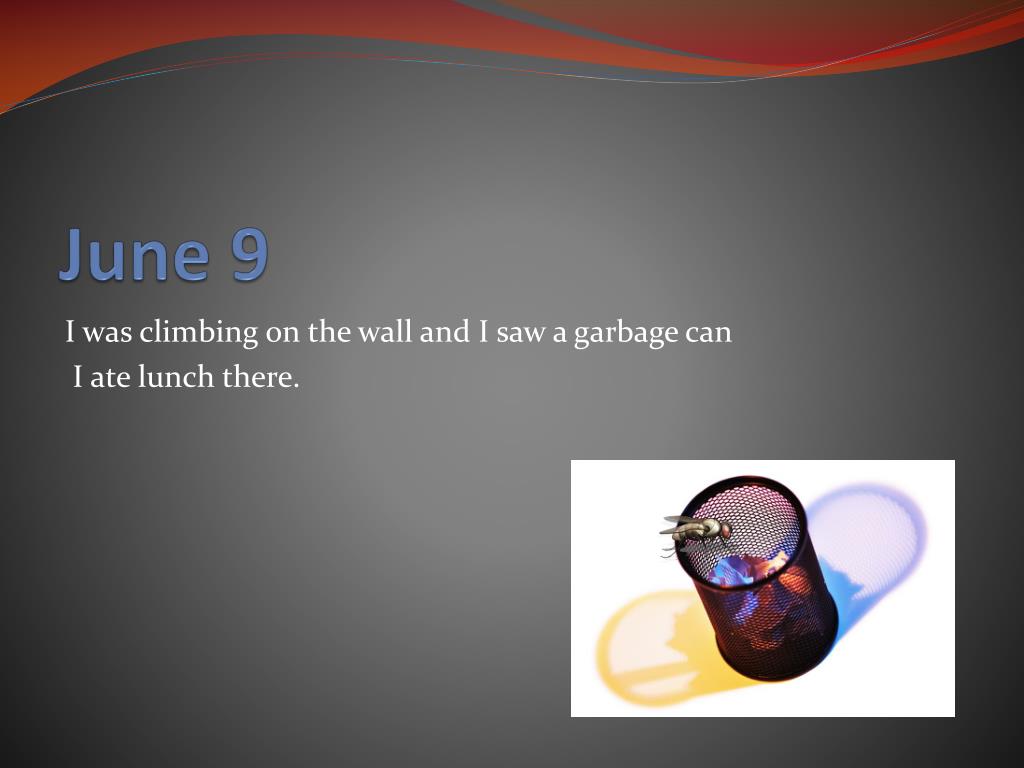 June 9

I was climbing on the wall and I saw a garbage can
I ate lunch there.